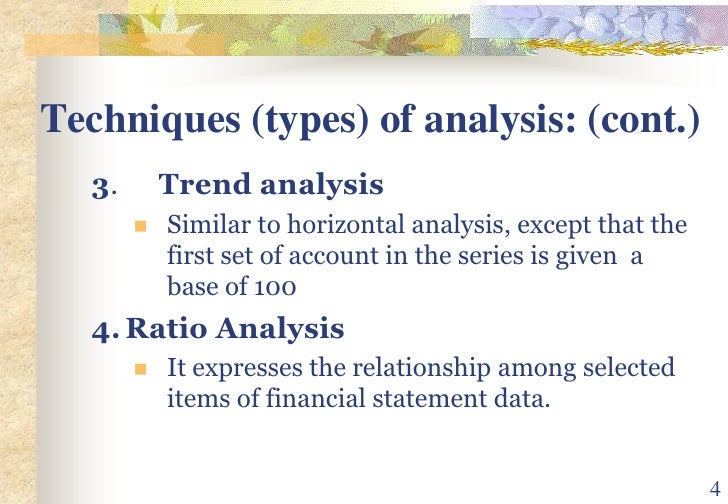 Techniques (types) of analysis: (cont.)

3. Trend analysis

Similar to horizontal analysis, except that the first set of account in the series is given a base of 100

4. Ratio Analysis

It expresses the relationship among selected items of financial statement data.

4